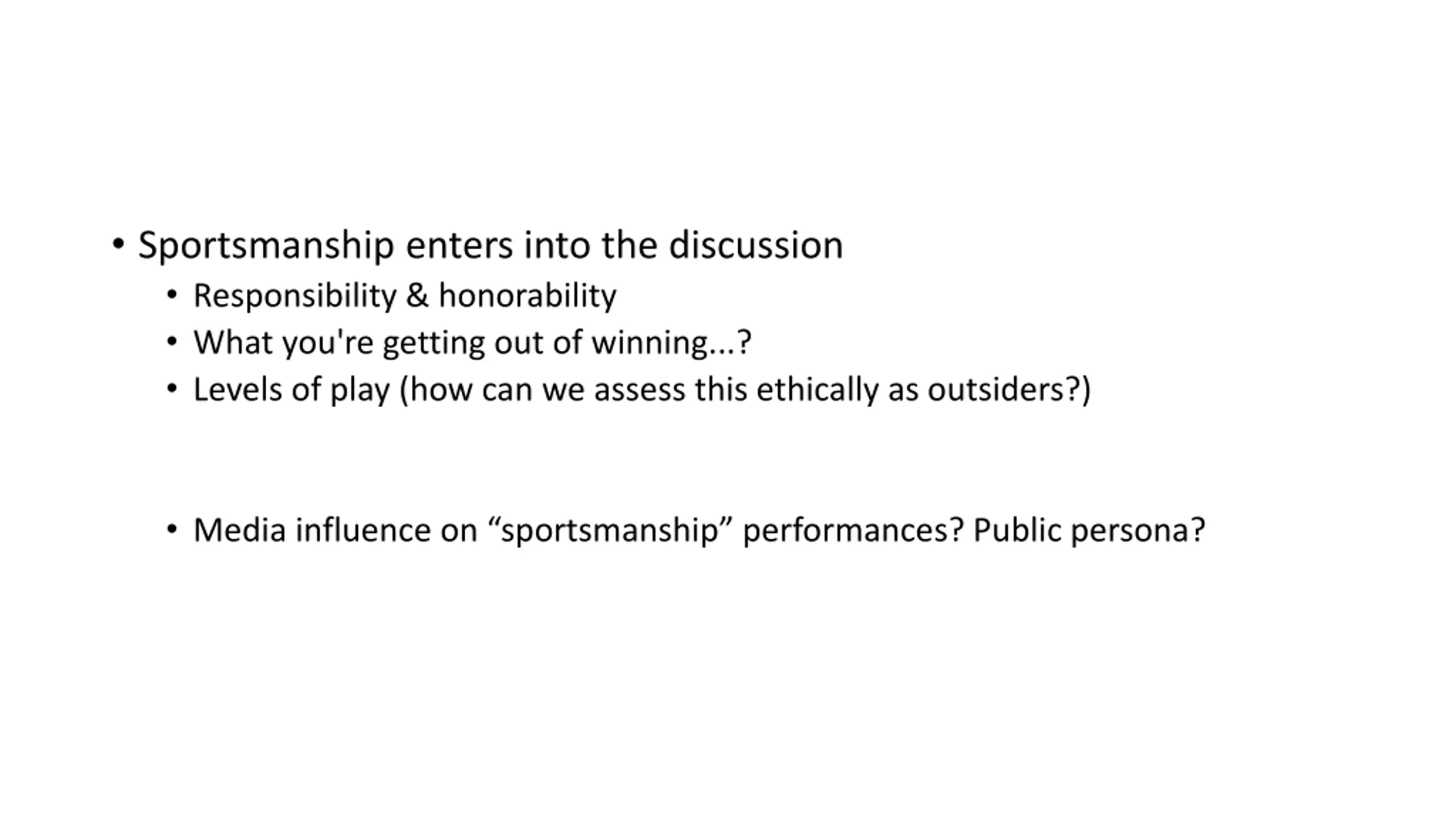 • Sportsmanship enters into the discussion
  • Responsibility & honorability
  • What you're getting out of winning...?
  • Levels of play (how can we assess this ethically as outsiders?)

  • Media influence on “sportsmanship” performances? Public persona?